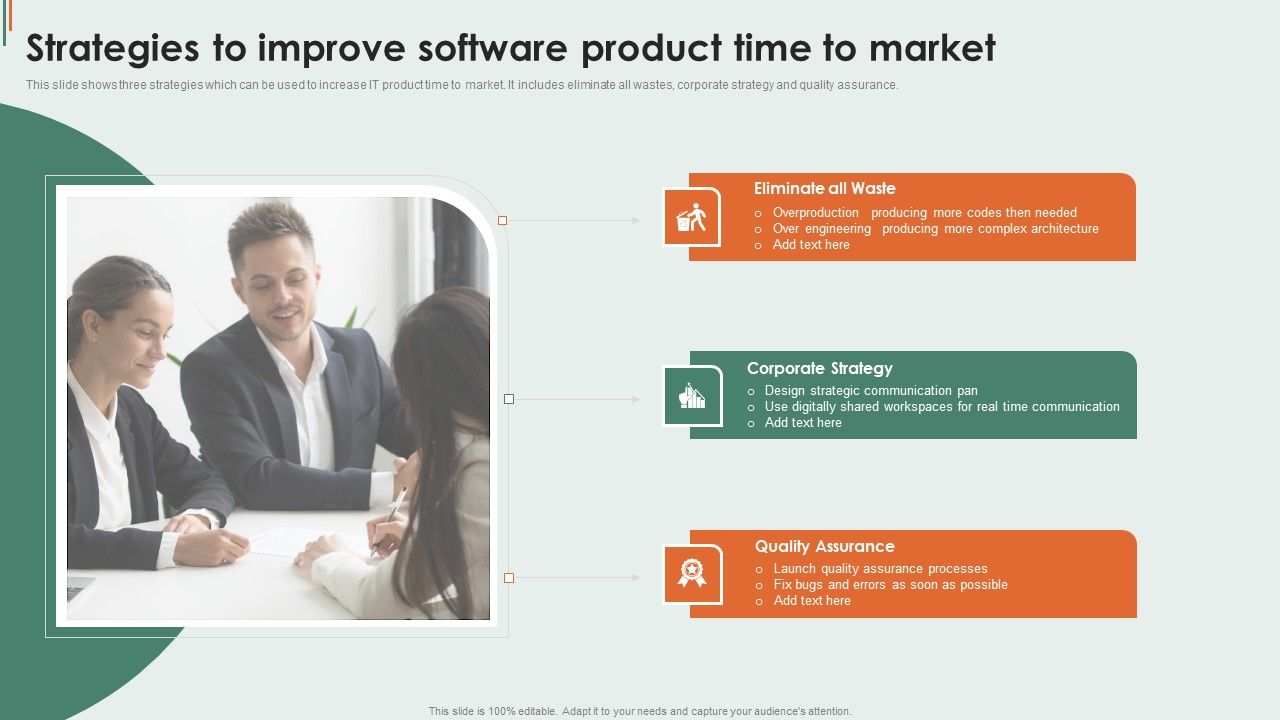 Strategies to improve software product time to market

This slide shows three strategies which can be used to increase IT product time to market. It includes eliminate all wastes, corporate strategy and quality assurance.

Eliminate all Waste
o Overproduction producing more codes then needed
o Over engineering producing more complex architecture
o Add text here

Corporate Strategy
o Design strategic communication pan
o Use digitally shared workspaces for real time communication
o Add text here

Quality Assurance
o Launch quality assurance processes
o Fix bugs and errors as soon as possible
o Add text here

This slide is 100% editable. Adapt it to your needs and capture your audience's attention.